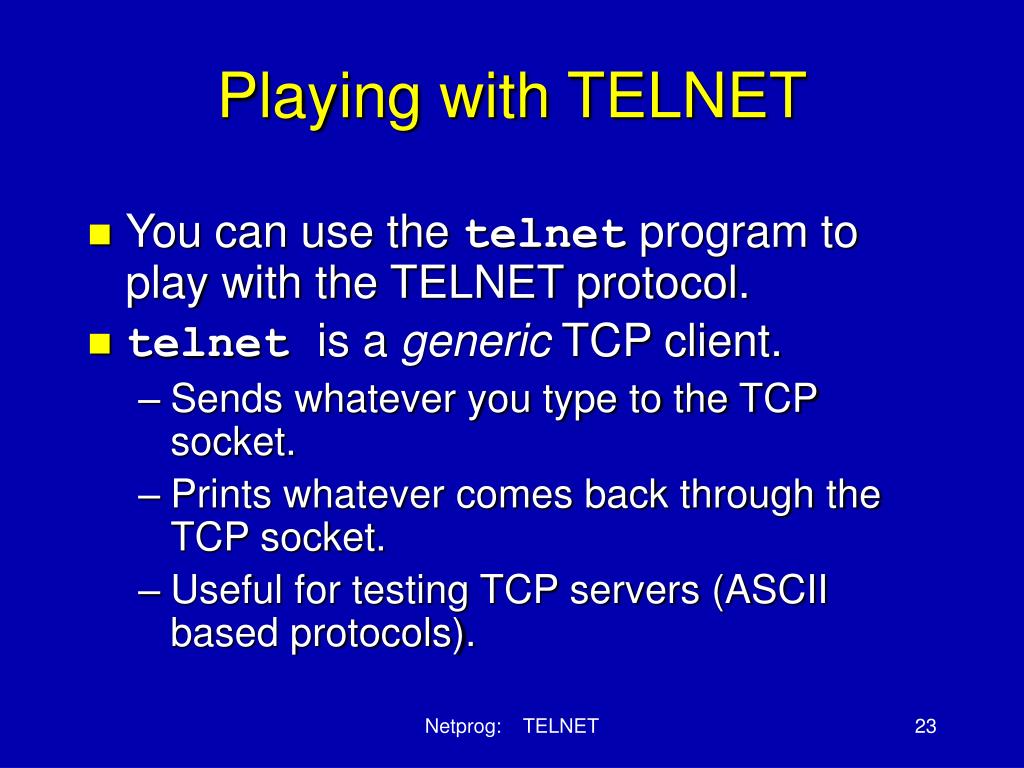 Playing with TELNET

- You can use the telnet program to play with the TELNET protocol.
- telnet is a generic TCP client.
  – Sends whatever you type to the TCP socket.
  – Prints whatever comes back through the TCP socket.
  – Useful for testing TCP servers (ASCII based protocols).

Netprog: TELNET

23